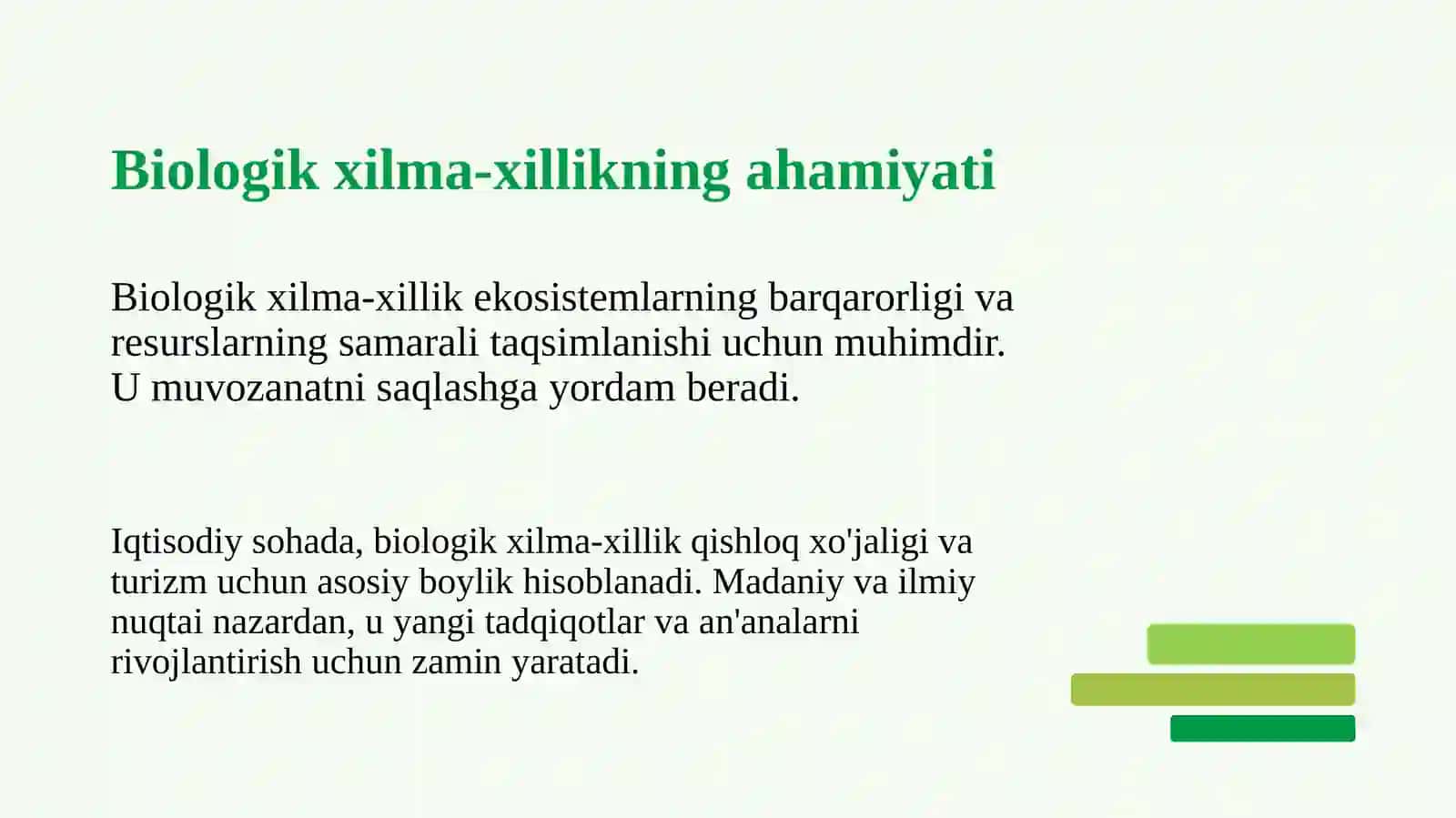 Biologik xilma-xillikning ahamiyati

Biologik xilma-xillik ekosistemlarning barqarorligi va resurslarning samarali taqsimlanishi uchun muhimdir. U muvozanatni saqlashga yordam beradi.

Iqtisodiy sohada, biologik xilma-xillik qishloq xo'jaligi va turizm uchun asosiy boylik hisoblanadi. Madaniy va ilmiy nuqtai nazardan, u yangi tadqiqotlar va an'analarni rivojlantirish uchun zamin yaratadi.